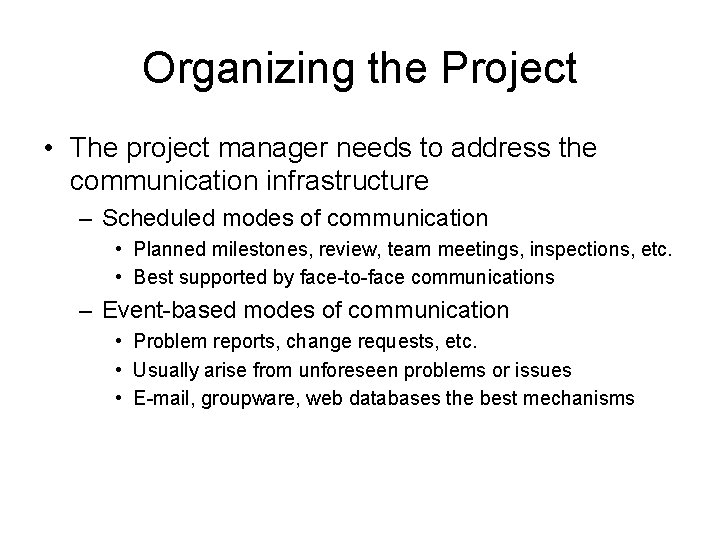 Organizing the Project

• The project manager needs to address the communication infrastructure

– Scheduled modes of communication

• Planned milestones, review, team meetings, inspections, etc.

• Best supported by face-to-face communications

– Event-based modes of communication

• Problem reports, change requests, etc.

• Usually arise from unforeseen problems or issues

• E-mail, groupware, web databases the best mechanisms